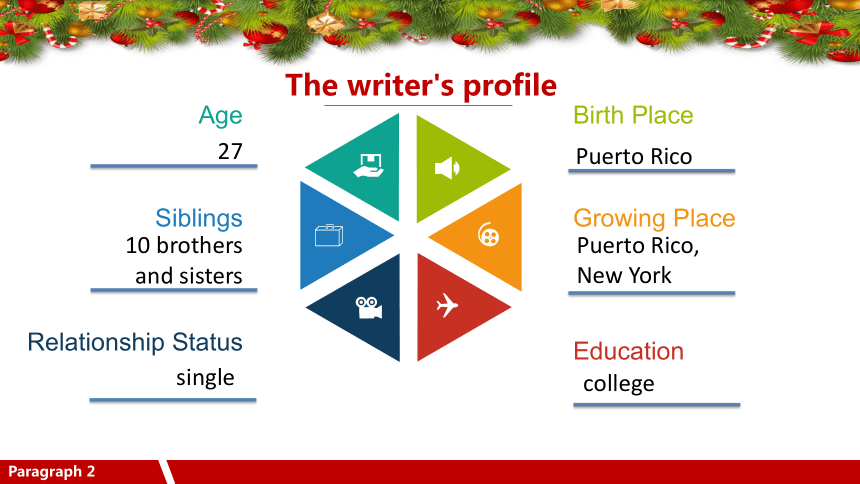 The writer's profile

Age
27

Siblings
10 brothers and sisters

Relationship Status
single

Birth Place
Puerto Rico

Growing Place
Puerto Rico, New York

Education
college

Paragraph 2